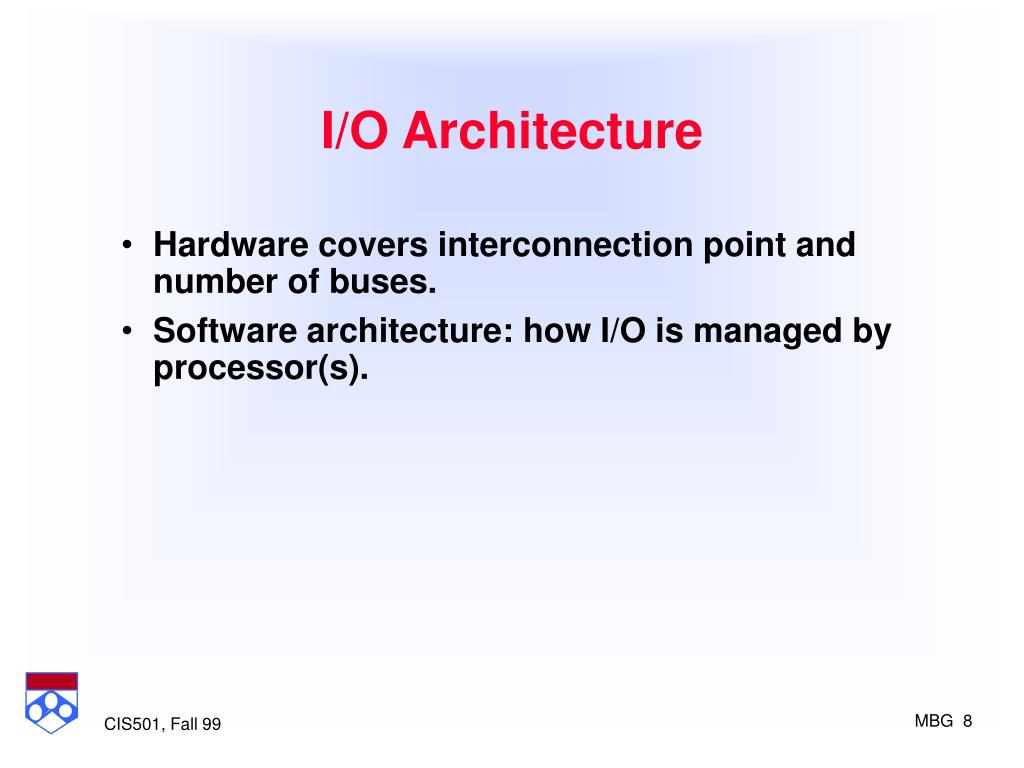 I/O Architecture

• Hardware covers interconnection point and number of buses.

• Software architecture: how I/O is managed by processor(s).

CIS501, Fall 99

MBG 8